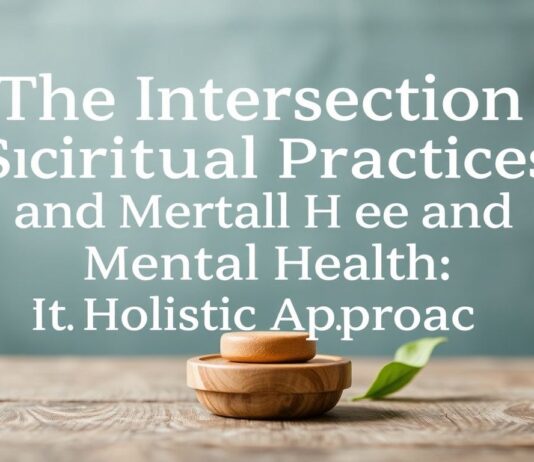 The Intersection
Sıciritual Practices
and Mertall H ee and
Mental Health:
It. Holistic Ap.proac